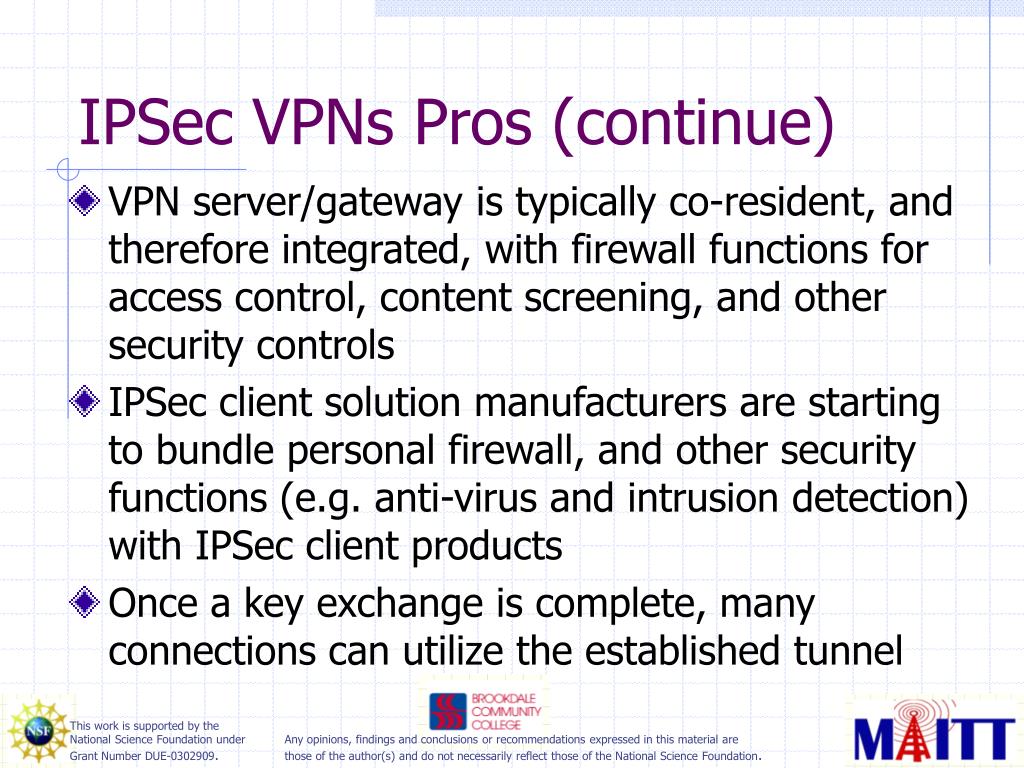 IPSec VPNs Pros (continue)

VPN server/gateway is typically co-resident, and therefore integrated, with firewall functions for access control, content screening, and other security controls

IPSec client solution manufacturers are starting to bundle personal firewall, and other security functions (e.g. anti-virus and intrusion detection) with IPSec client products

Once a key exchange is complete, many connections can utilize the established tunnel

NSF

This work is supported by the National Science Foundation under Grant Number DUE-0302909.

BROOKDALE COMMUNITY COLLEGE

Any opinions, findings and conclusions or recommendations expressed in this material are those of the author(s) and do not necessarily reflect those of the National Science Foundation.

MAITT